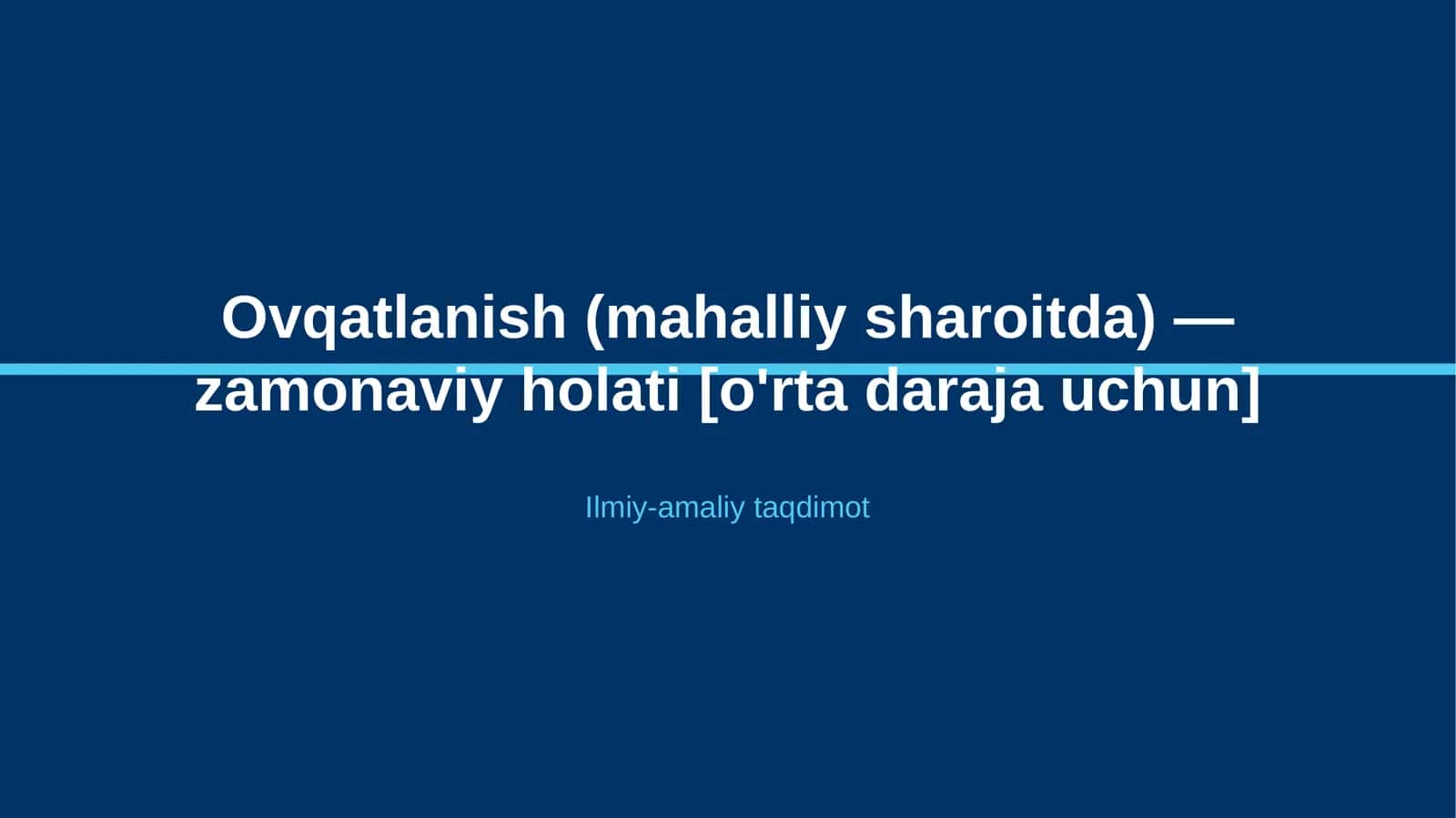 Ovqatlanish (mahalliy sharoitda) — zamonaviy holati [o'rta daraja uchun]

Ilmiy-amaliy taqdimot